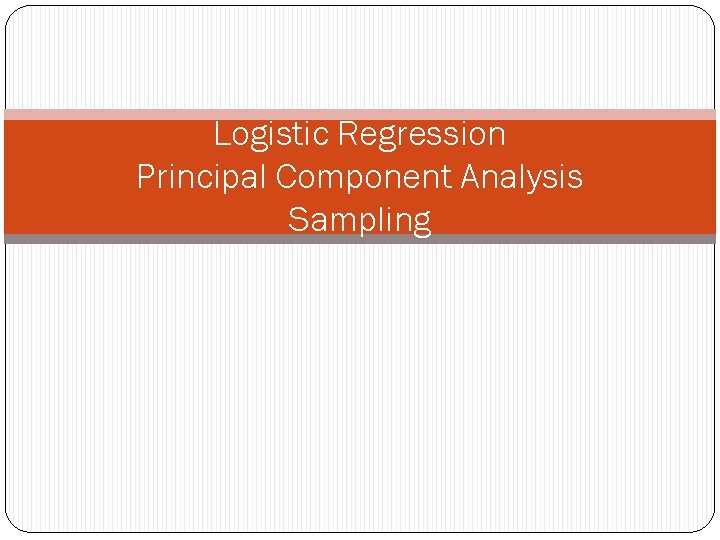 Logistic Regression
Principal Component Analysis
Sampling